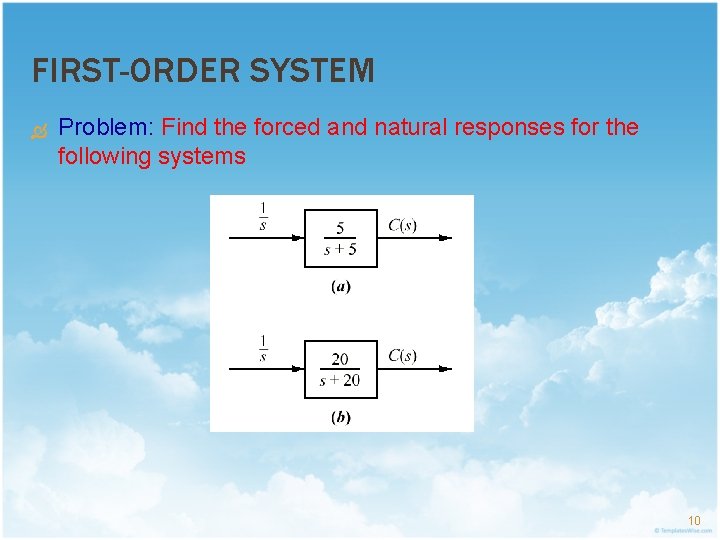 FIRST-ORDER SYSTEM

Problem: Find the forced and natural responses for the following systems

$\frac{1}{s}$

$\frac{5}{s+5}$

$C(s)$

(a)

$\frac{1}{s}$

$\frac{20}{s+20}$

$C(s)$

(b)

10

© TemplatesWise.com